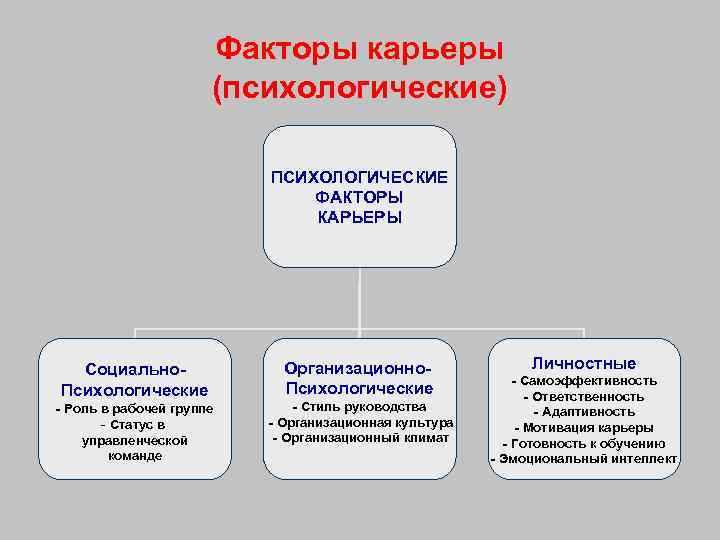 Факторы карьеры (психологические)

ПСИХОЛОГИЧЕСКИЕ ФАКТОРЫ КАРЬЕРЫ

Социально-Психологические
- Роль в рабочей группе
- Статус в управленческой команде

Организационно-Психологические
- Стиль руководства
- Организационная культура
- Организационный климат

Личностные
- Самоэффективность
- Ответственность
- Адаптивность
- Мотивация карьеры
- Готовность к обучению
- Эмоциональный интеллект